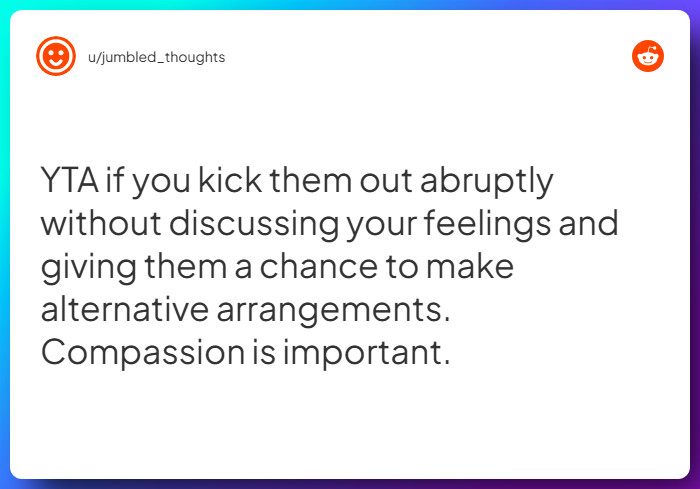 u/jumbled_thoughts

YTA if you kick them out abruptly without discussing your feelings and giving them a chance to make alternative arrangements. Compassion is important.